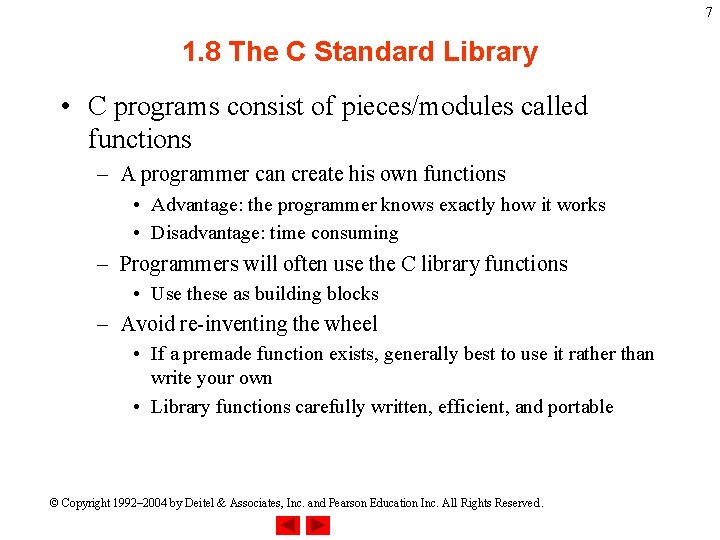 7

1.8 The C Standard Library

• C programs consist of pieces/modules called functions

– A programmer can create his own functions

• Advantage: the programmer knows exactly how it works

• Disadvantage: time consuming

– Programmers will often use the C library functions

• Use these as building blocks

– Avoid re-inventing the wheel

• If a premade function exists, generally best to use it rather than write your own

• Library functions carefully written, efficient, and portable

© Copyright 1992–2004 by Deitel & Associates, Inc. and Pearson Education Inc. All Rights Reserved.